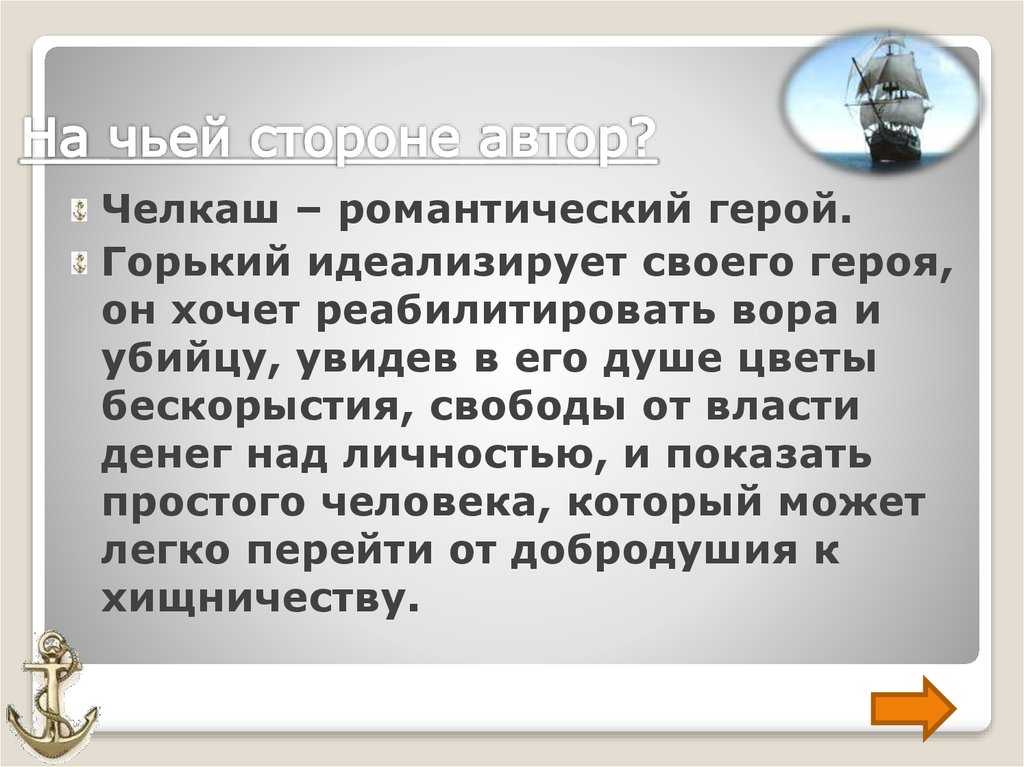 На чьей стороне автор?

Челкаш – романтический герой.

Горький идеализирует своего героя, он хочет реабилитировать вора и убийцу, увидев в его душе цветы бескорыстия, свободы от власти денег над личностью, и показать простого человека, который может легко перейти от добродушия к хищничеству.